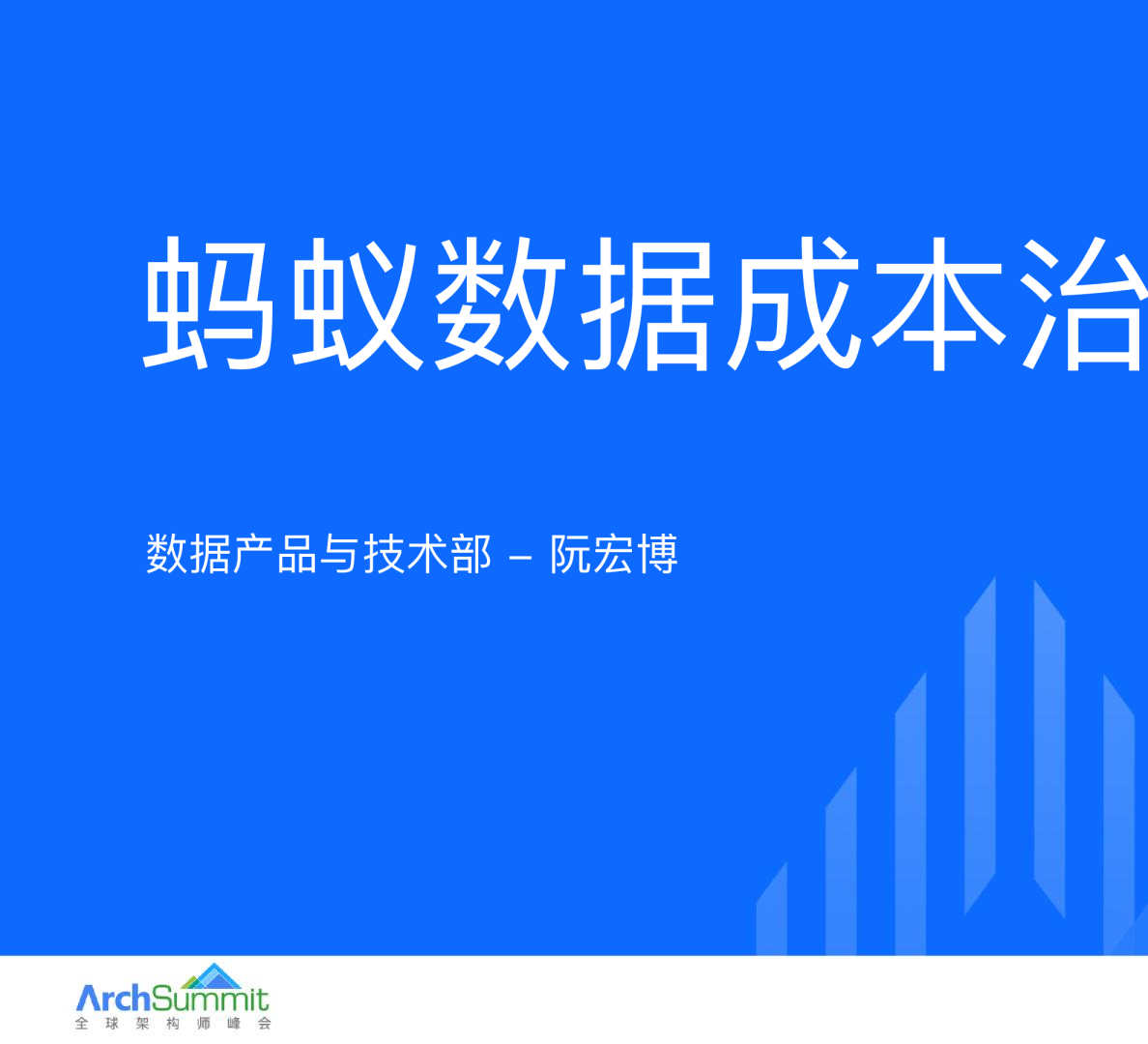 蚂蚁数据成本治

数据产品与技术部 – 阮宏博

ArchSummit
全球架构师峰会